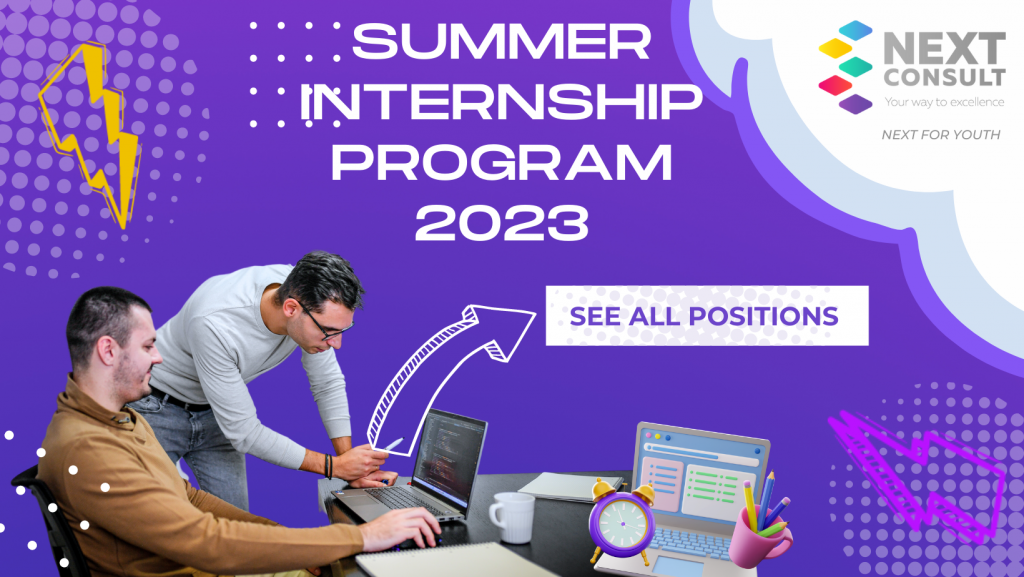 SUMMER INTERNSHIP PROGRAM 2023

NEXT CONSULT
Your way to excellence

NEXT FOR YOUTH

SEE ALL POSITIONS